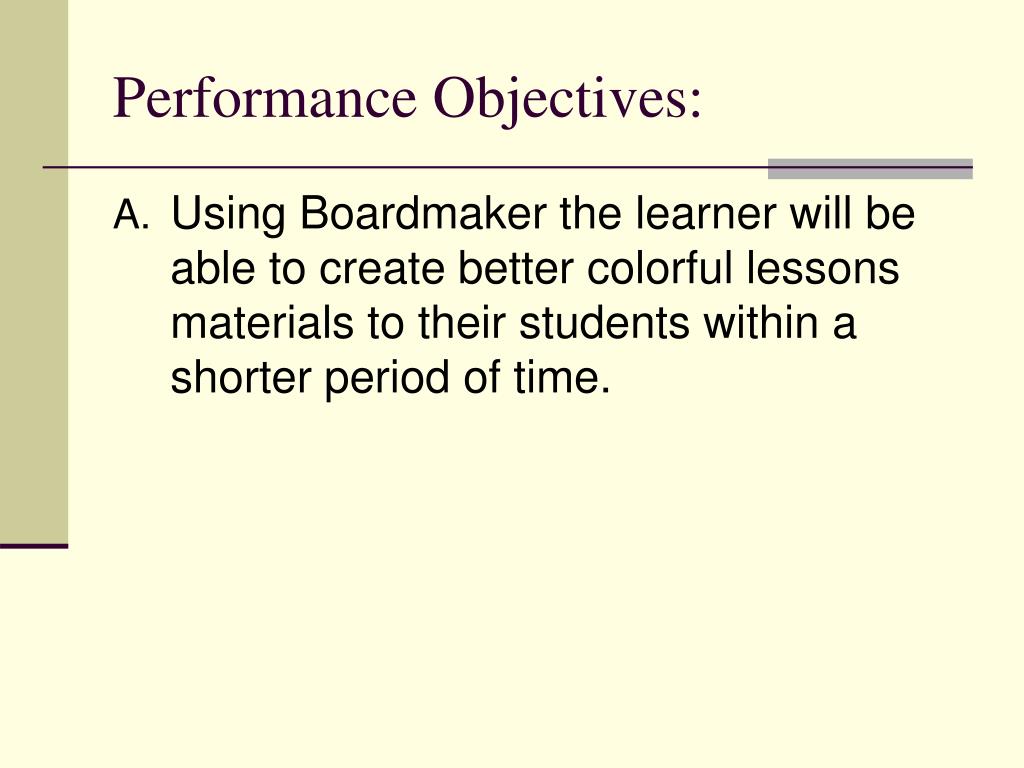 Performance Objectives:

A. Using Boardmaker the learner will be able to create better colorful lessons materials to their students within a shorter period of time.